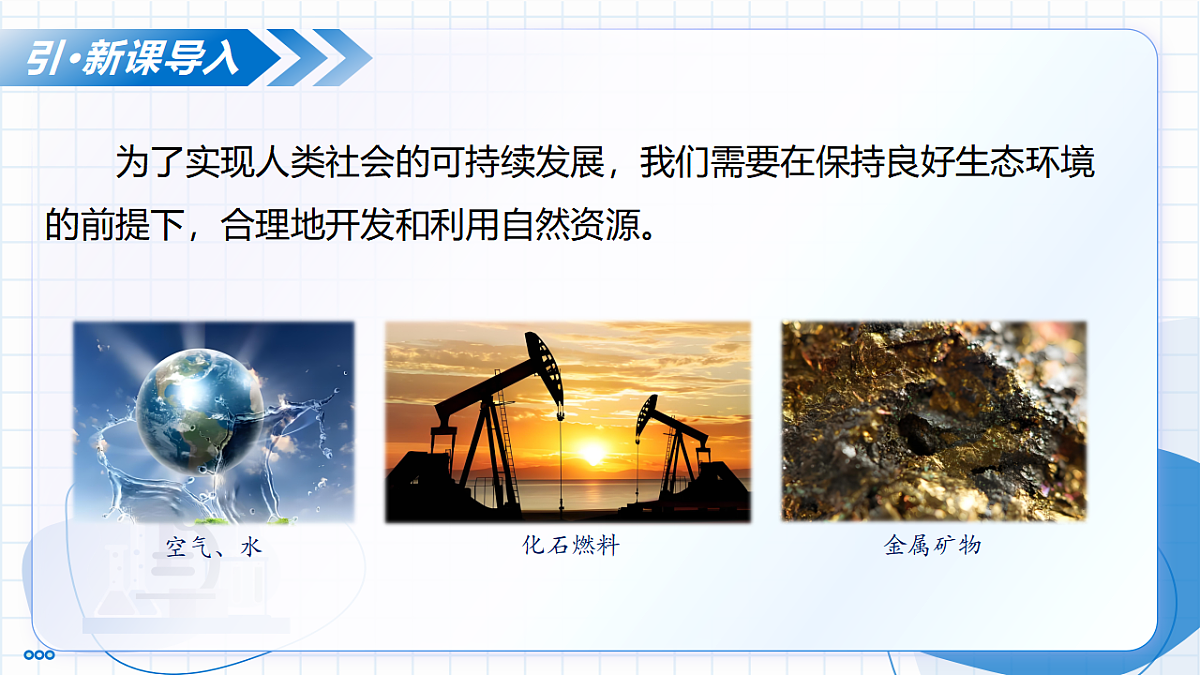 引·新课导入

为了实现人类社会的可持续发展，我们需要在保持良好生态环境的前提下，合理地开发和利用自然资源。

空气、水

化石燃料

金属矿物